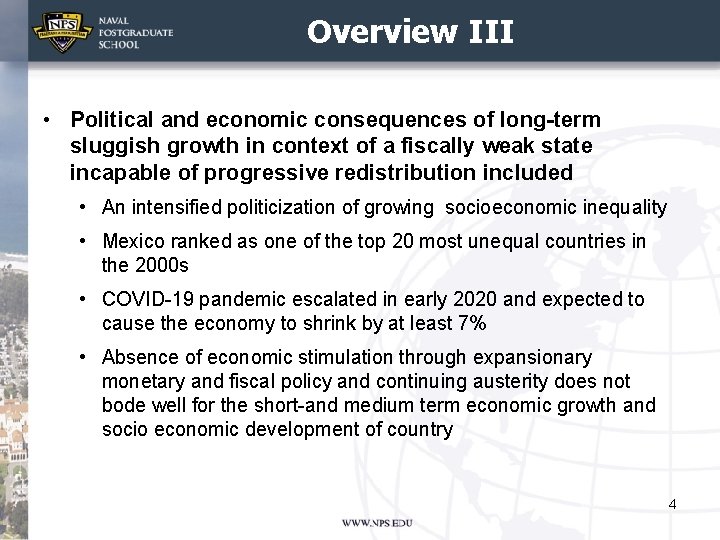 NPS

NAVAL POSTGRADUATE SCHOOL

Overview III

• Political and economic consequences of long-term sluggish growth in context of a fiscally weak state incapable of progressive redistribution included

• An intensified politicization of growing socioeconomic inequality

• Mexico ranked as one of the top 20 most unequal countries in the 2000s

• COVID-19 pandemic escalated in early 2020 and expected to cause the economy to shrink by at least 7%

• Absence of economic stimulation through expansionary monetary and fiscal policy and continuing austerity does not bode well for the short-and medium term economic growth and socio economic development of country

4

WWW.NPS.EDU